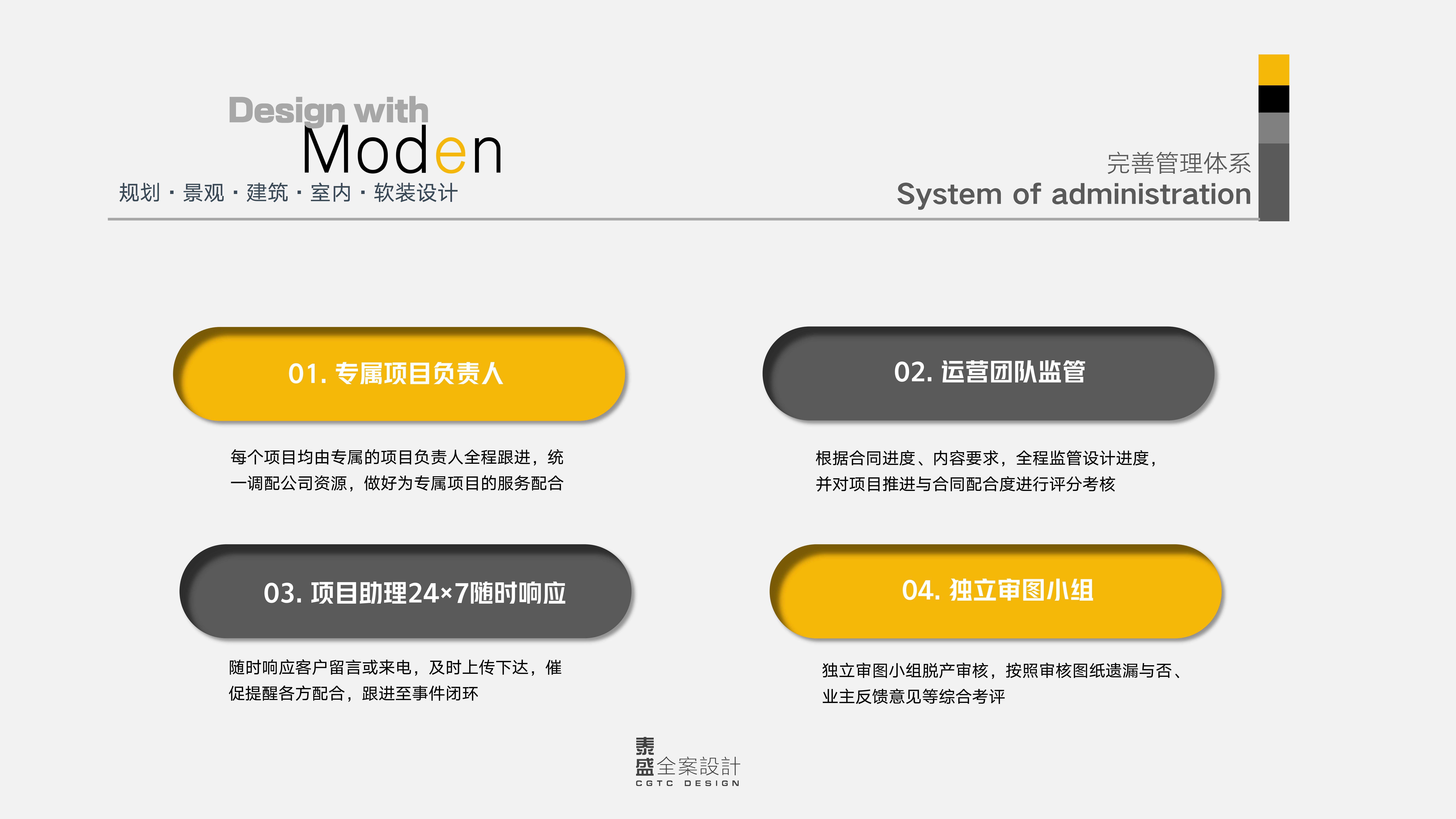 Design with
Moden
规划 · 景观 · 建筑 · 室内 · 软装设计

完善管理体系
System of administration

01. 专属项目负责人

每个项目均由专属的项目负责人全程跟进，统一调配公司资源，做好为专属项目的服务配合

02. 运营团队监管

根据合同进度、内容要求，全程监管设计进度，并对项目推进与合同配合度进行评分考核

03. 项目助理24×7随时响应

随时响应客户留言或来电，及时上传下达，催促提醒各方配合，跟进至事件闭环

04. 独立审图小组

独立审图小组脱产审核，按照审核图纸遗漏与否、业主反馈意见等综合考评

泰盛全案設計
CGTC DESIGN